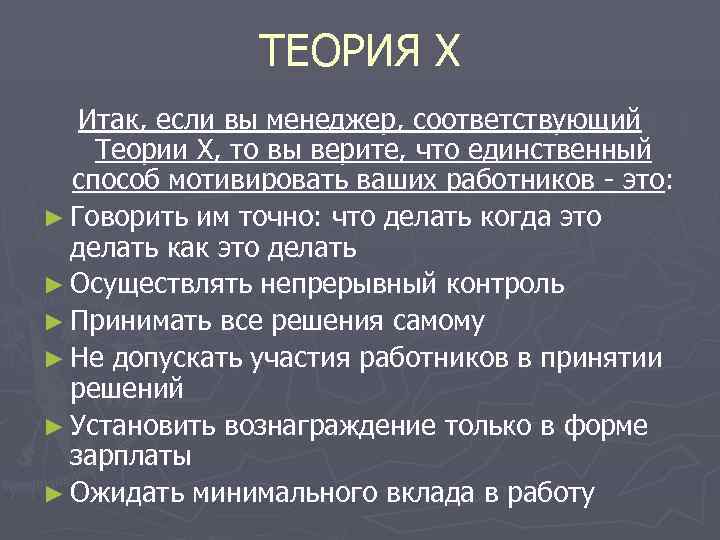 ТЕОРИЯ Х

Итак, если вы менеджер, соответствующий Теории Х, то вы верите, что единственный способ мотивировать ваших работников - это:

► Говорить им точно: что делать когда это делать как это делать
► Осуществлять непрерывный контроль
► Принимать все решения самому
► Не допускать участия работников в принятии решений
► Установить вознаграждение только в форме зарплаты
► Ожидать минимального вклада в работу